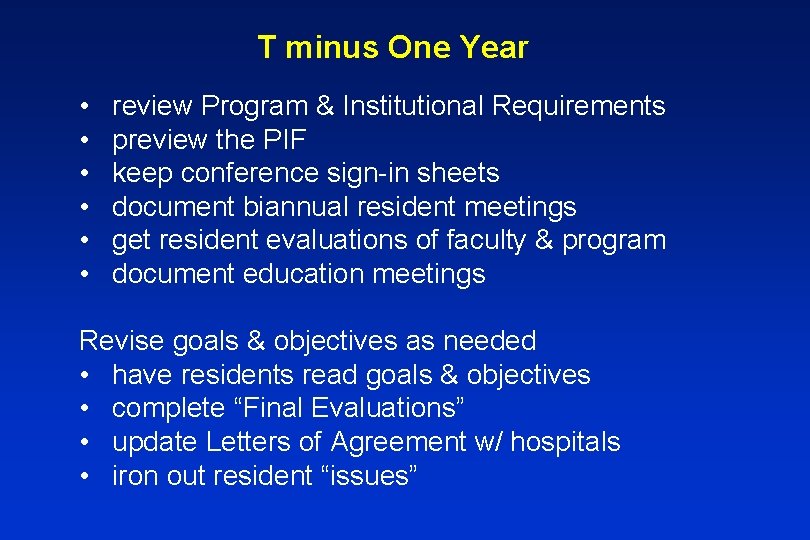 T minus One Year

• review Program & Institutional Requirements
• preview the PIF
• keep conference sign-in sheets
• document biannual resident meetings
• get resident evaluations of faculty & program
• document education meetings

Revise goals & objectives as needed
• have residents read goals & objectives
• complete “Final Evaluations”
• update Letters of Agreement w/ hospitals
• iron out resident “issues”